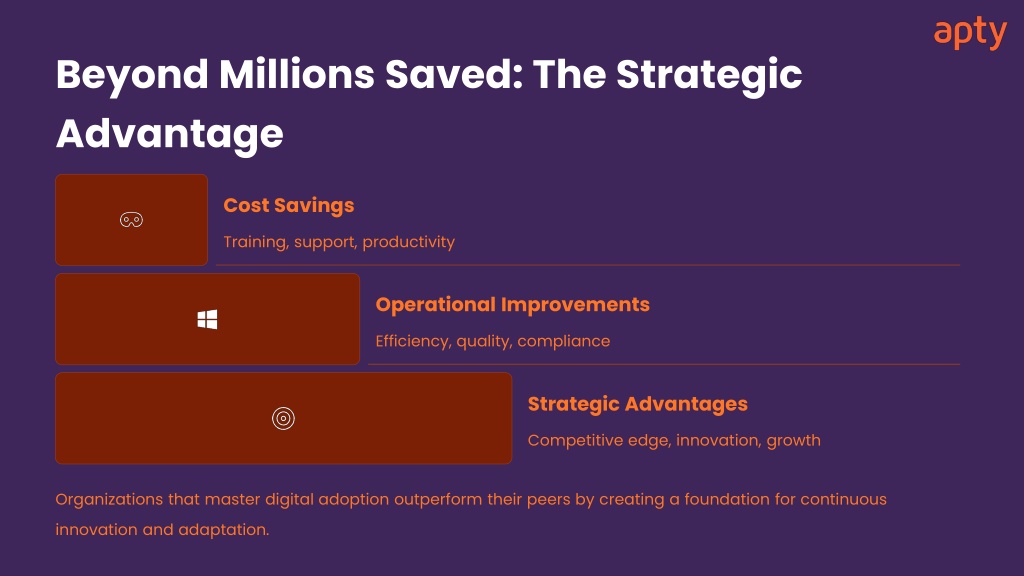 apty

Beyond Millions Saved: The Strategic Advantage

Cost Savings

Training, support, productivity

Operational Improvements

Efficiency, quality, compliance

Strategic Advantages

Competitive edge, innovation, growth

Organizations that master digital adoption outperform their peers by creating a foundation for continuous innovation and adaptation.